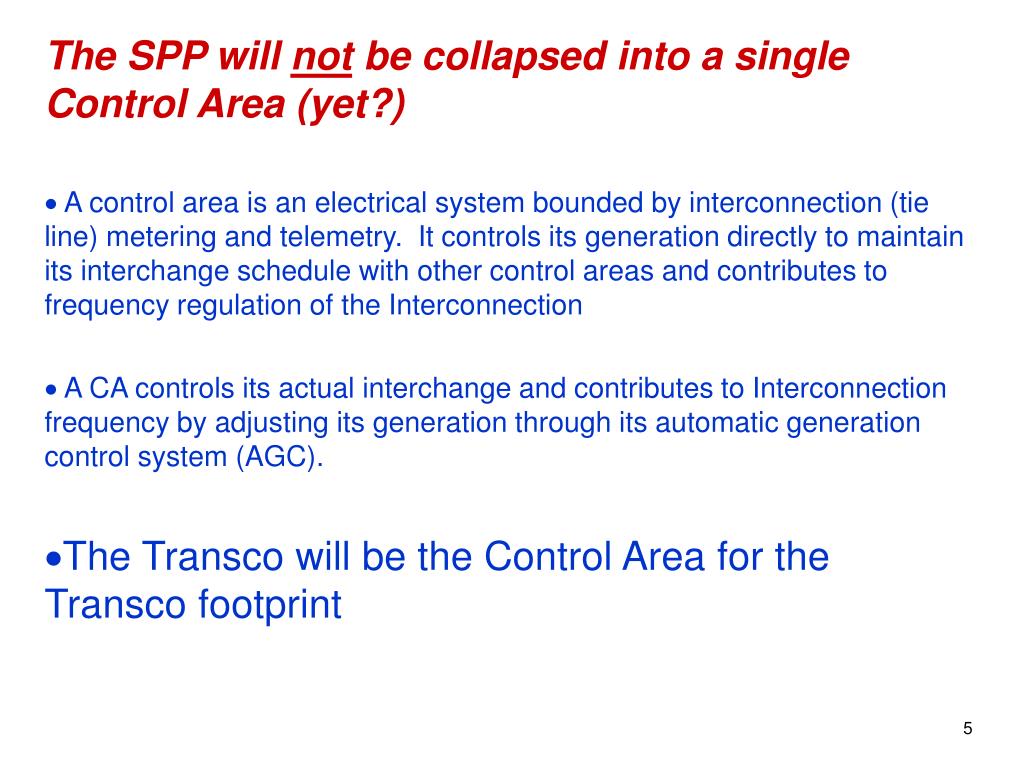 The SPP will not be collapsed into a single Control Area (yet?)

• A control area is an electrical system bounded by interconnection (tie line) metering and telemetry. It controls its generation directly to maintain its interchange schedule with other control areas and contributes to frequency regulation of the Interconnection

• A CA controls its actual interchange and contributes to Interconnection frequency by adjusting its generation through its automatic generation control system (AGC).

•The Transco will be the Control Area for the Transco footprint

5